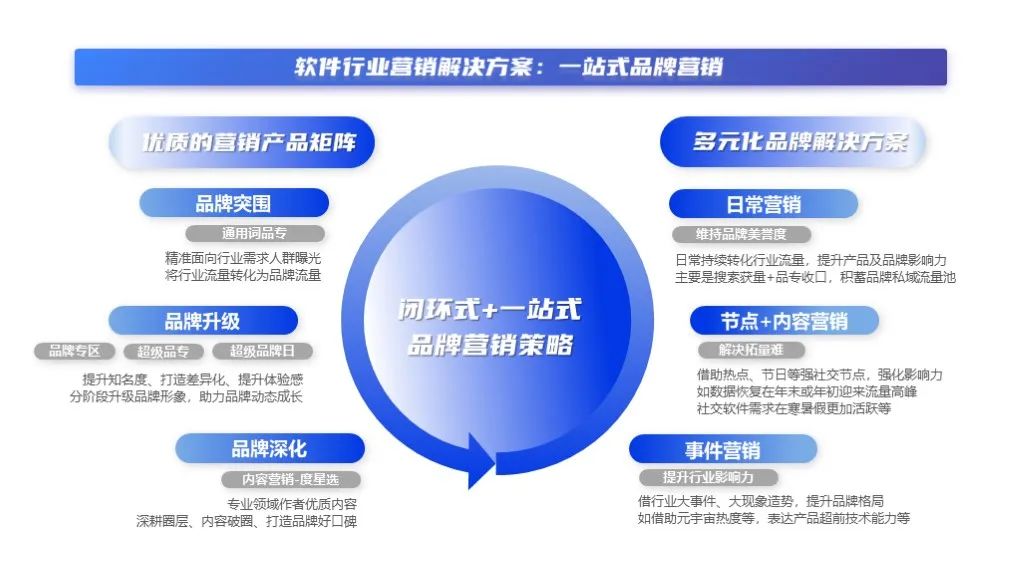 软件行业营销解决方案：一站式品牌营销

优质的营销产品矩阵

品牌突围
通用词品专
精准面向行业需求人群曝光
将行业流量转化为品牌流量

品牌升级
品牌专区
超级品专
超级品牌日
提升知名度、打造差异化、提升体验感
分阶段升级品牌形象，助力品牌动态成长

品牌深化
内容营销-度星选
专业领域作者优质内容
深耕圈层、内容破圈、打造品牌好口碑

闭环式+一站式
品牌营销策略

多元化品牌解决方案

日常营销
维持品牌美誉度
日常持续转化行业流量，提升产品及品牌影响力
主要是搜索获量+品专收口，积蓄品牌私域流量池

节点+内容营销
解决拓量难
借助热点、节日等强社交节点，强化影响力
如数据恢复在年末或年初迎来流量高峰
社交软件需求在寒暑假更加活跃等

事件营销
提升行业影响力
借行业大事件、大现象造势，提升品牌格局
如借助元宇宙热度等，表达产品超前技术能力等